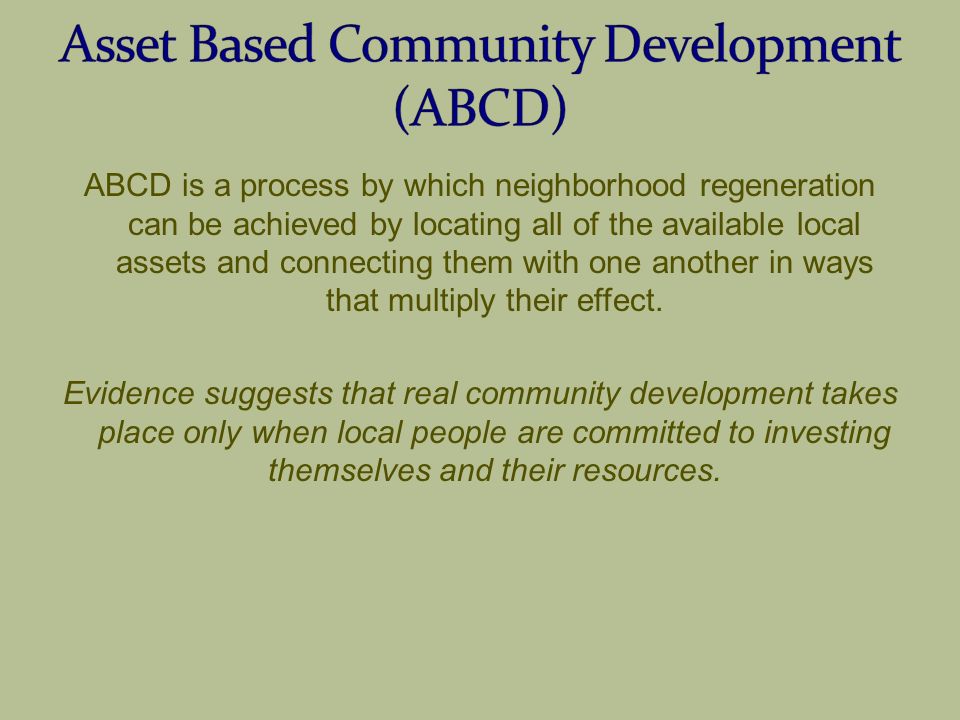 Asset Based Community Development (ABCD)

ABCD is a process by which neighborhood regeneration can be achieved by locating all of the available local assets and connecting them with one another in ways that multiply their effect.

Evidence suggests that real community development takes place only when local people are committed to investing themselves and their resources.